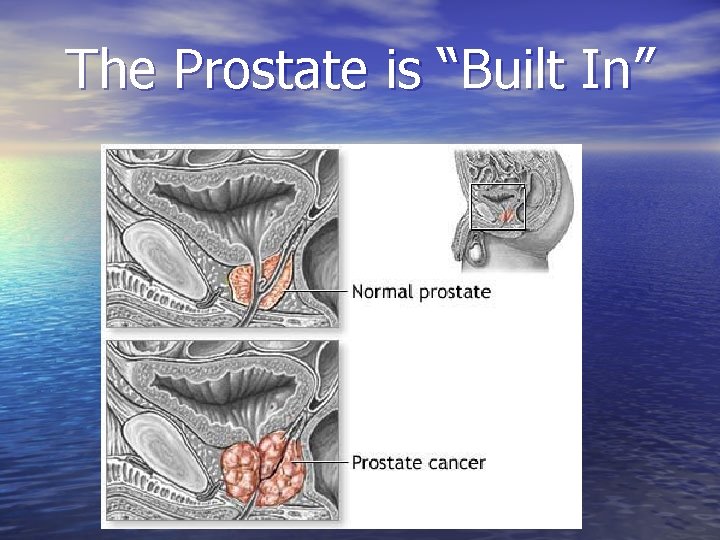 The Prostate is “Built In”

Normal prostate

Prostate cancer